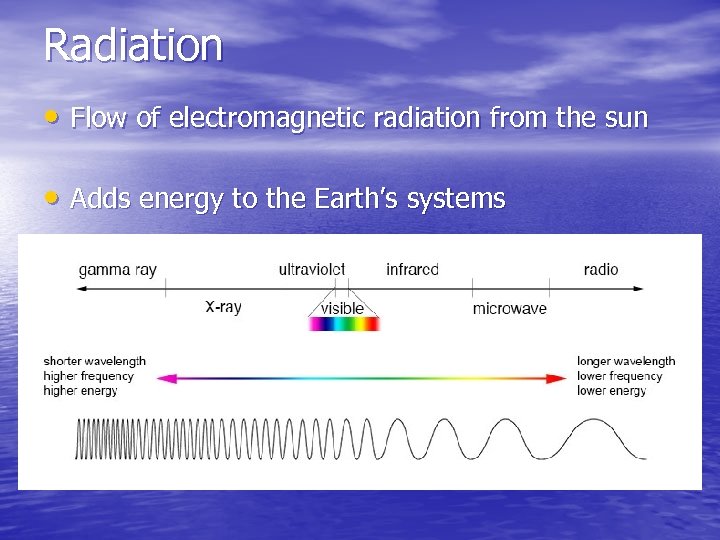 Radiation

• Flow of electromagnetic radiation from the sun

• Adds energy to the Earth's systems

gamma ray

ultraviolet

infrared

radio

X-ray

visible

microwave

shorter wavelength
higher frequency
higher energy

longer wavelength
lower frequency
lower energy